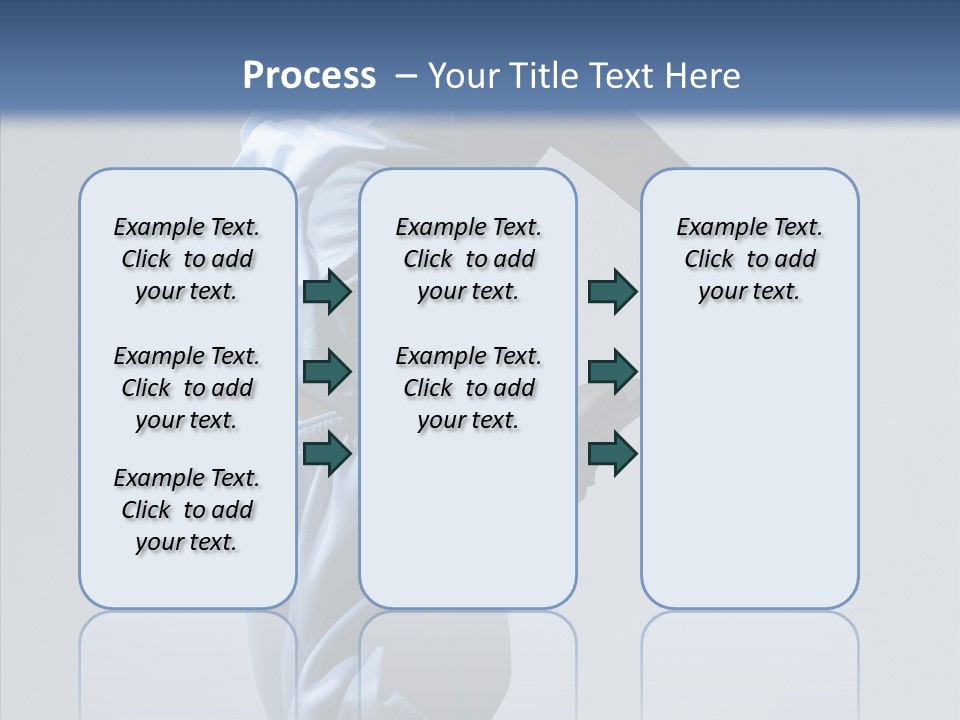 Process – Your Title Text Here

Example Text. Click to add your text.

Example Text. Click to add your text.

Example Text. Click to add your text.

Example Text. Click to add your text.

Example Text. Click to add your text.

Example Text. Click to add your text.